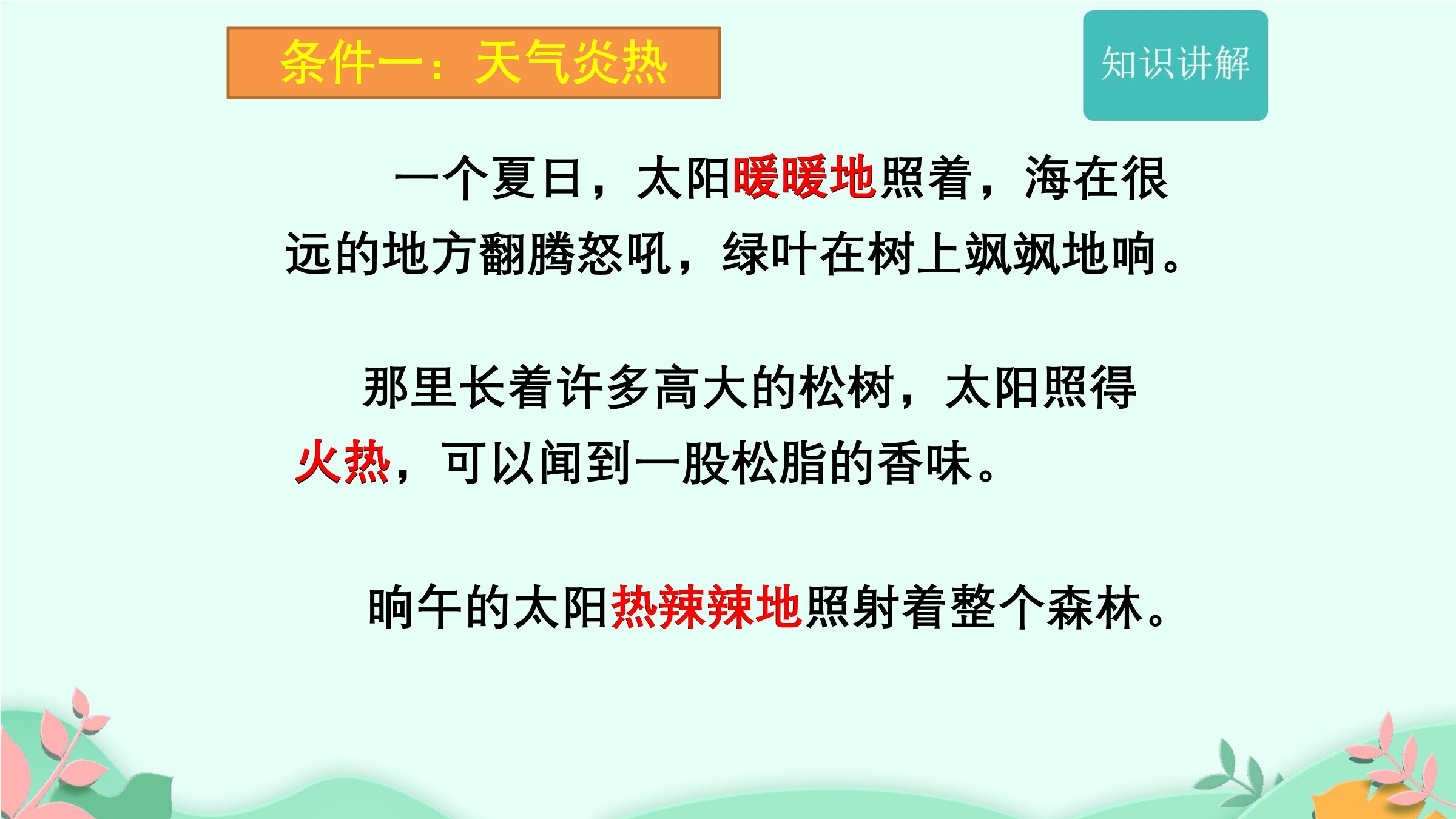 条件一：天气炎热

知识讲解

一个夏日，太阳暖暖地照着，海在很远的地方翻腾怒吼，绿叶在树上飒飒地响。

那里长着许多高大的松树，太阳照得火热，可以闻到一股松脂的香味。

晌午的太阳热辣辣地照射着整个森林。